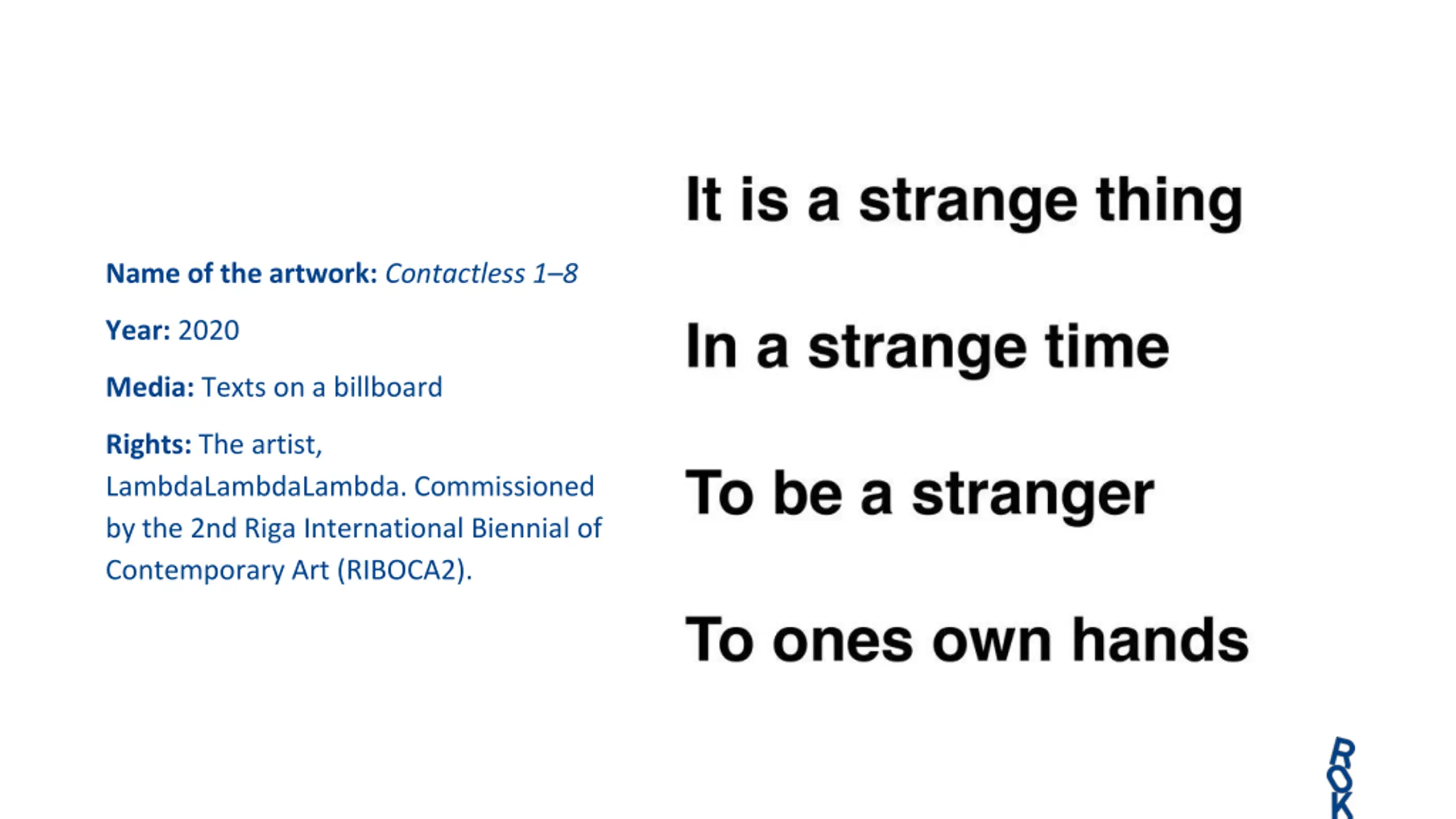 Name of the artwork: Contactless 1–8

Year: 2020

Media: Texts on a billboard

Rights: The artist, LambdaLambdaLambda. Commissioned by the 2nd Riga International Biennial of Contemporary Art (RIBOCA2).

It is a strange thing

In a strange time

To be a stranger

To ones own hands

ROK